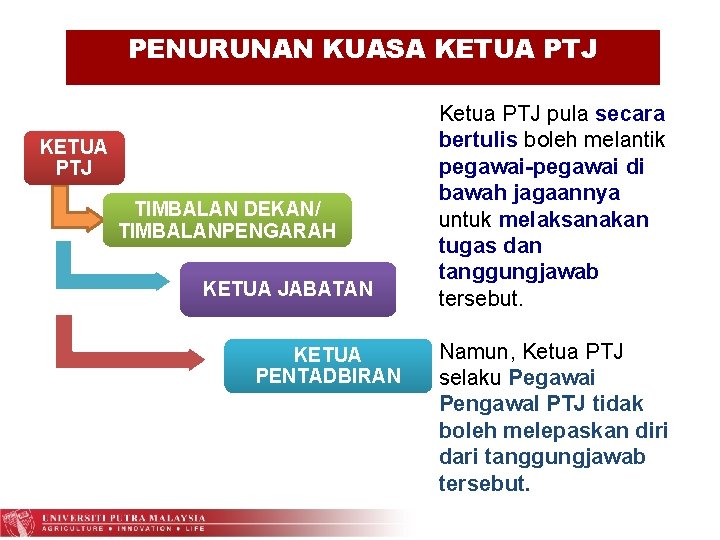 PENURUNAN KUASA KETUA PTJ

KETUA PTJ

TIMBALAN DEKAN/ TIMBALANPENGARAH

KETUA JABATAN

KETUA PENTADBIRAN

Ketua PTJ pula secara bertulis boleh melantik pegawai-pegawai di bawah jagaannya untuk melaksanakan tugas dan tanggungjawab tersebut.

Namun, Ketua PTJ selaku Pegawai Pengawal PTJ tidak boleh melepaskan diri dari tanggungjawab tersebut.

UNIVERSITI PUTRA MALAYSIA
AGRICULTURE • INNOVATION • LIFE